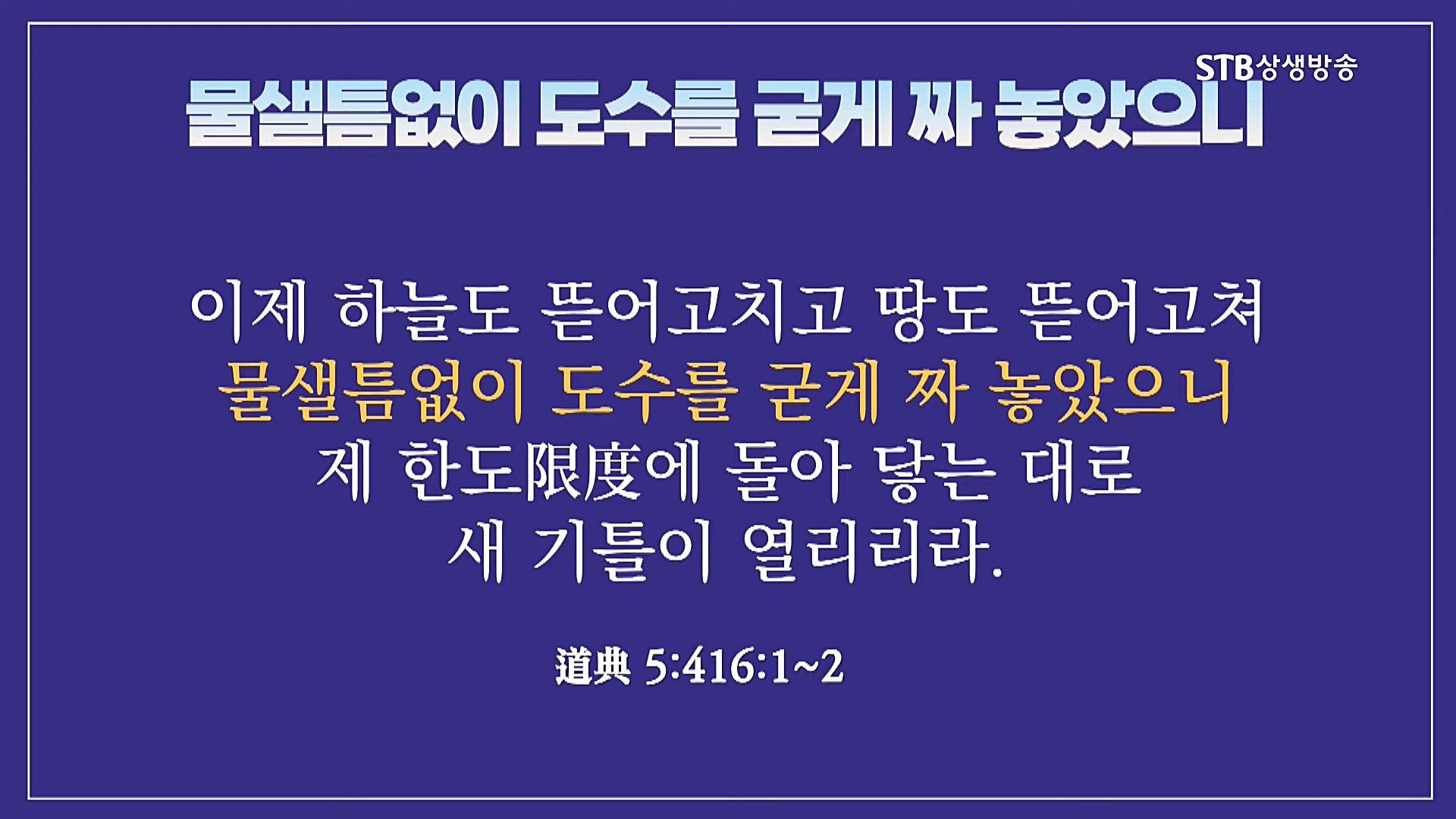 STB상생방송

물샐틈없이 도수를 굳게 짜 놓았으니

이제 하늘도 뜯어고치고 땅도 뜯어고쳐
물샐틈없이 도수를 굳게 짜 놓았으니
제 한도限度에 돌아 닿는 대로
새 기틀이 열리리라.

道典 5:416:1~2